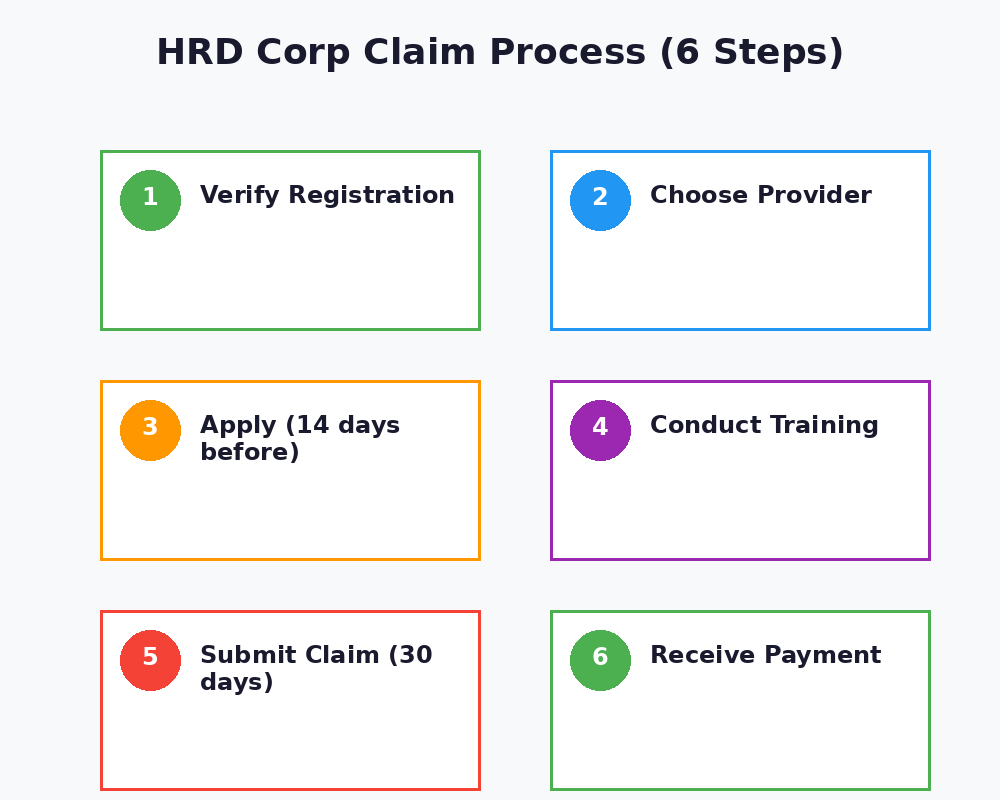 HRD Corp Claim Process (6 Steps)

1 Verify Registration

2 Choose Provider

3 Apply (14 days before)

4 Conduct Training

5 Submit Claim (30 days)

6 Receive Payment